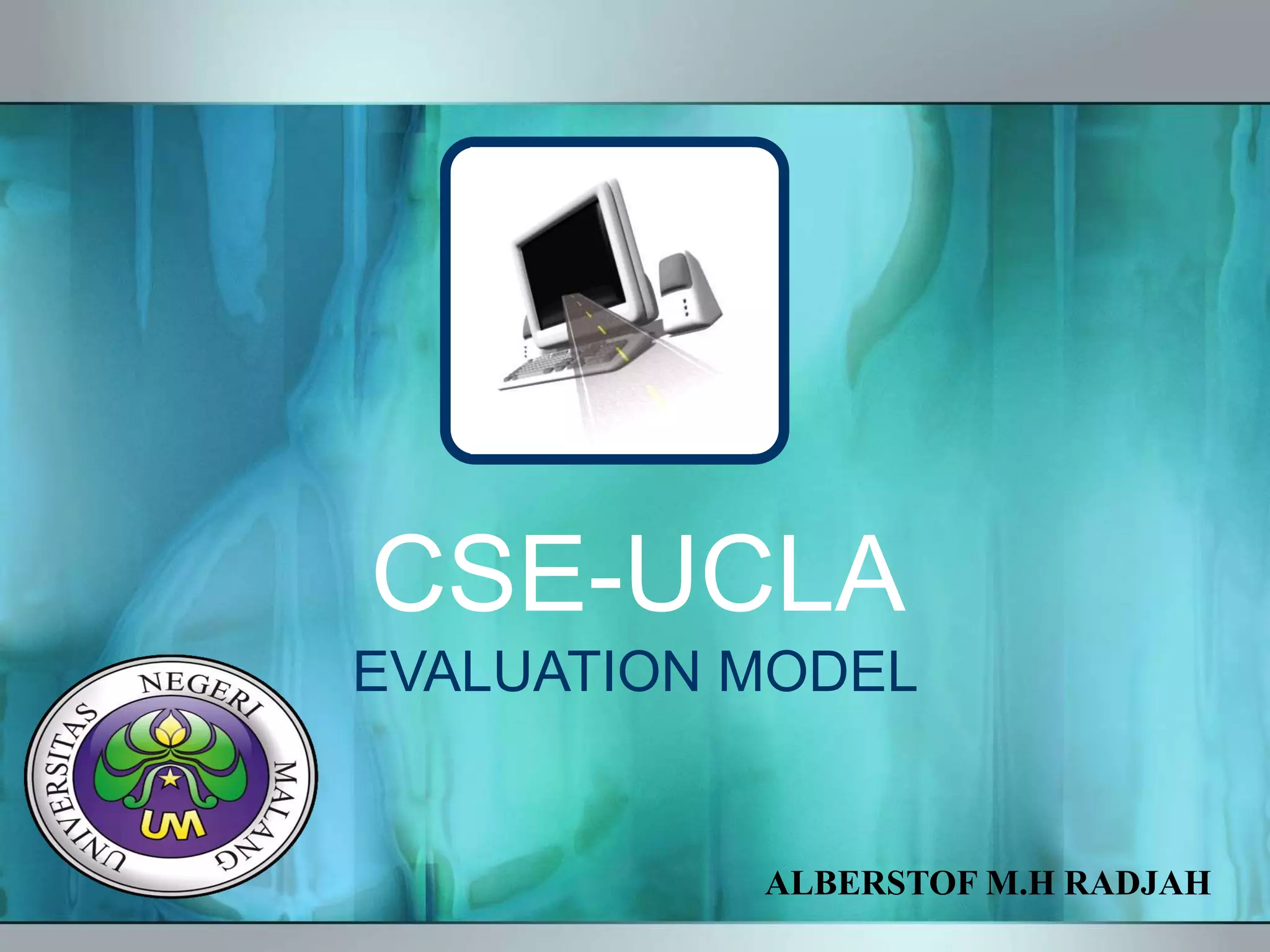 CSE-UCLA

EVALUATION MODEL

UNIVERSITAS NEGERI MALANG

UM

ALBERSTOF M.H RADJAH